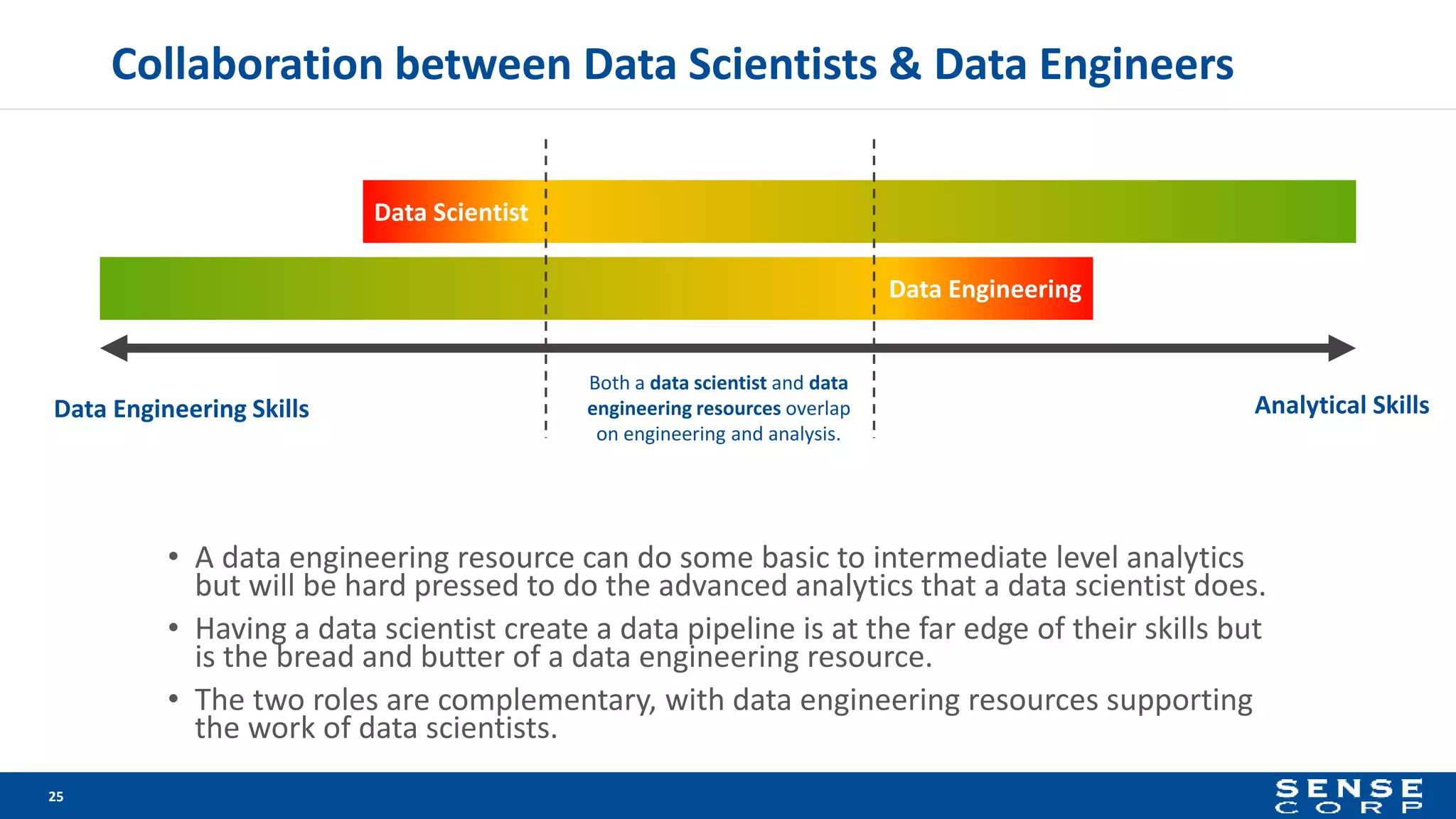 Collaboration between Data Scientists & Data Engineers

Data Scientist

Data Engineering

Data Engineering Skills

Both a data scientist and data engineering resources overlap on engineering and analysis.

Analytical Skills

• A data engineering resource can do some basic to intermediate level analytics but will be hard pressed to do the advanced analytics that a data scientist does.

• Having a data scientist create a data pipeline is at the far edge of their skills but is the bread and butter of a data engineering resource.

• The two roles are complementary, with data engineering resources supporting the work of data scientists.

25

SENSE CORP